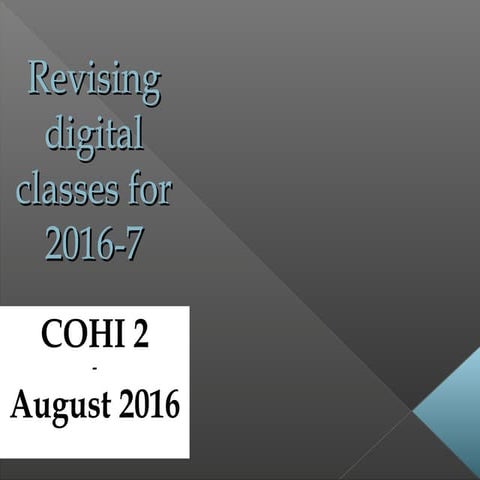 Revising digital classes for 2016-7

COHI 2
-
August 2016